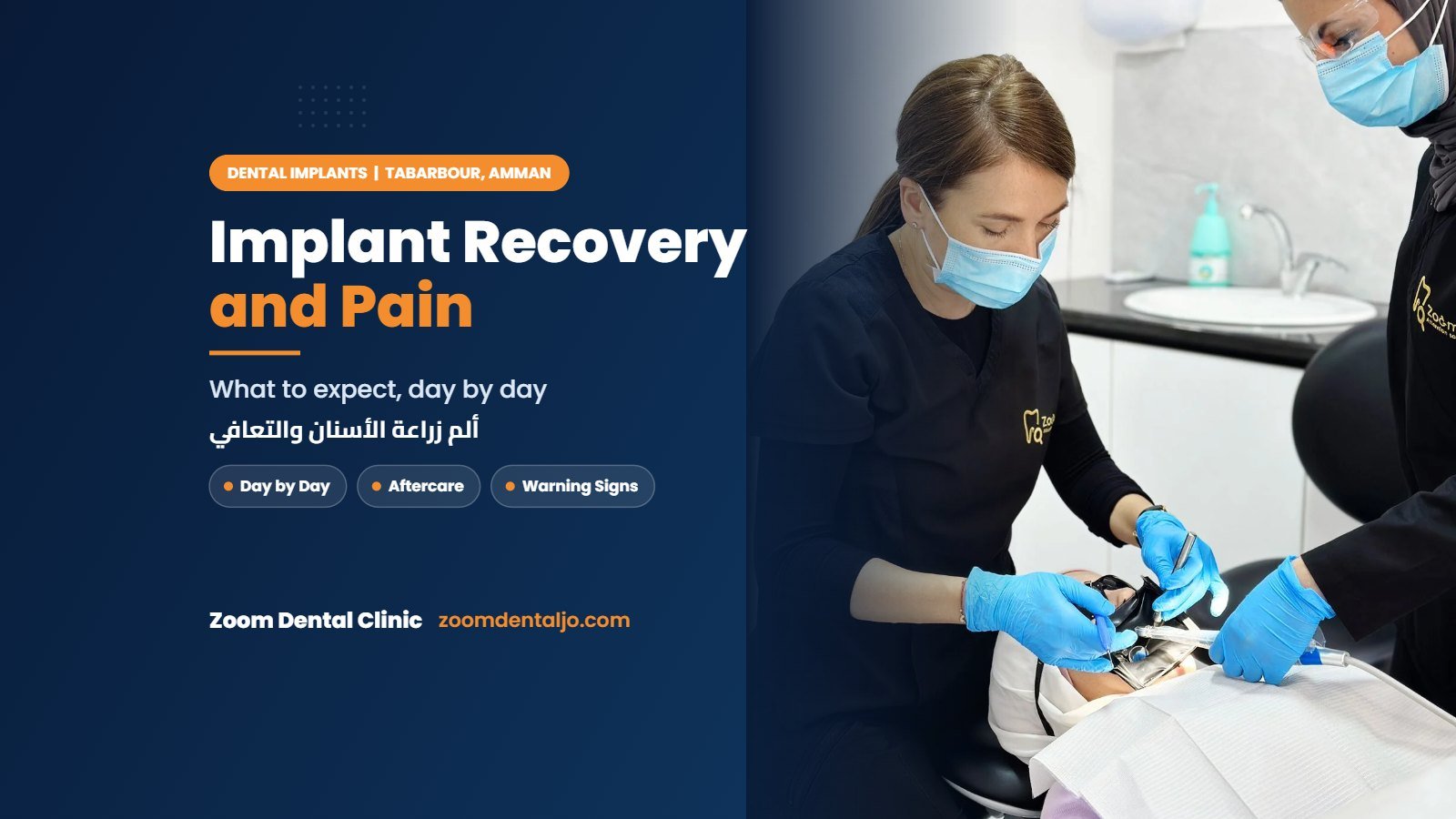 DENTAL IMPLANTS | TABARBOUR, AMMAN

Implant Recovery and Pain

What to expect, day by day

ألم زراعة الأسنان والتعافي

• Day by Day
• Aftercare
• Warning Signs

Zoom Dental Clinic zoomdentaljo.com